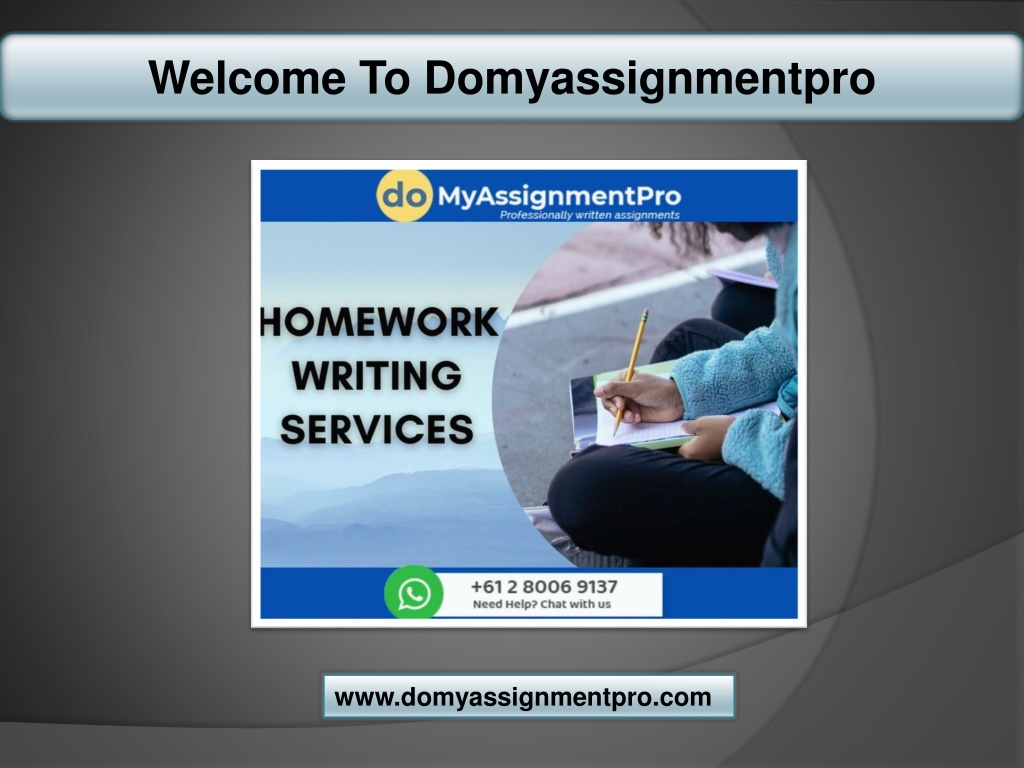 Welcome To Domyassignmentpro

do MyAssignmentPro
Professionally written assignments

HOMEWORK WRITING SERVICES

+61 2 8006 9137
Need Help? Chat with us

www.domyassignmentpro.com